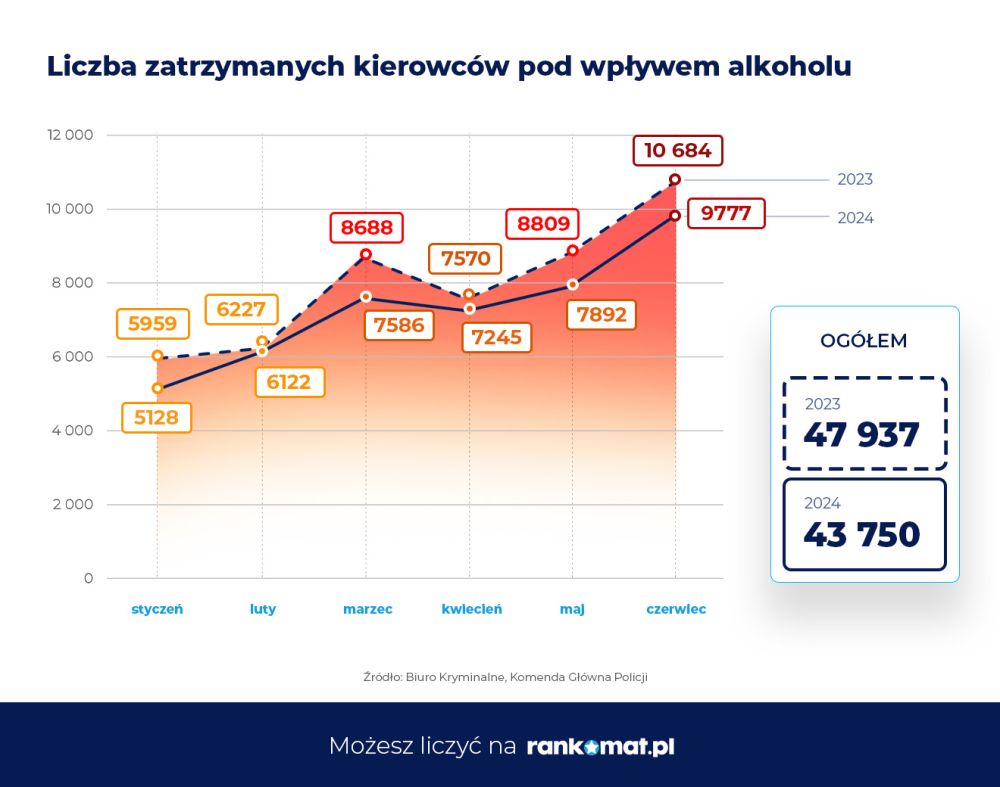 Liczba zatrzymanych kierowców pod wpływem alkoholu

12 000
10 000
8 000
6 000
4 000
2 000
0

5959
5128
6227
6122
8688
7586
7570
7245
8809
7892
10 684
9777

2023
2024

styczeń
luty
marzec
kwiecień
maj
czerwiec

OGÓŁEM

2023
47 937

2024
43 750

Źródło: Biuro Kryminalne, Komenda Główna Policji

Możesz liczyć na rankomat.pl